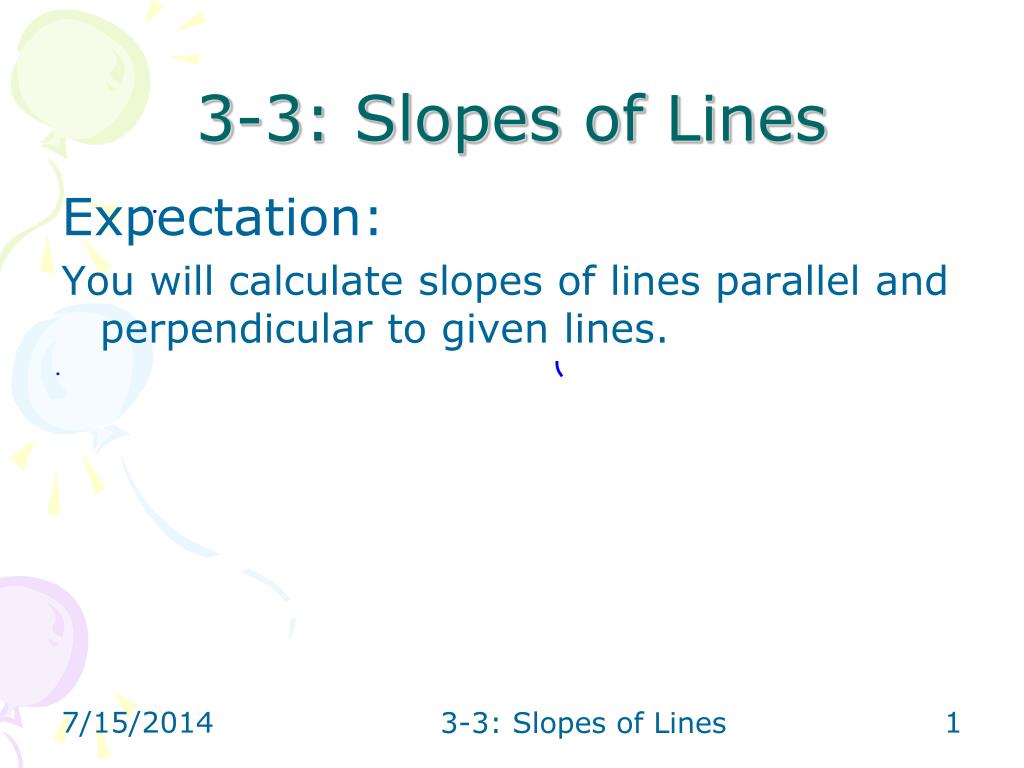 3-3: Slopes of Lines

Expectation:

You will calculate slopes of lines parallel and perpendicular to given lines.

7/15/2014

3-3: Slopes of Lines

1